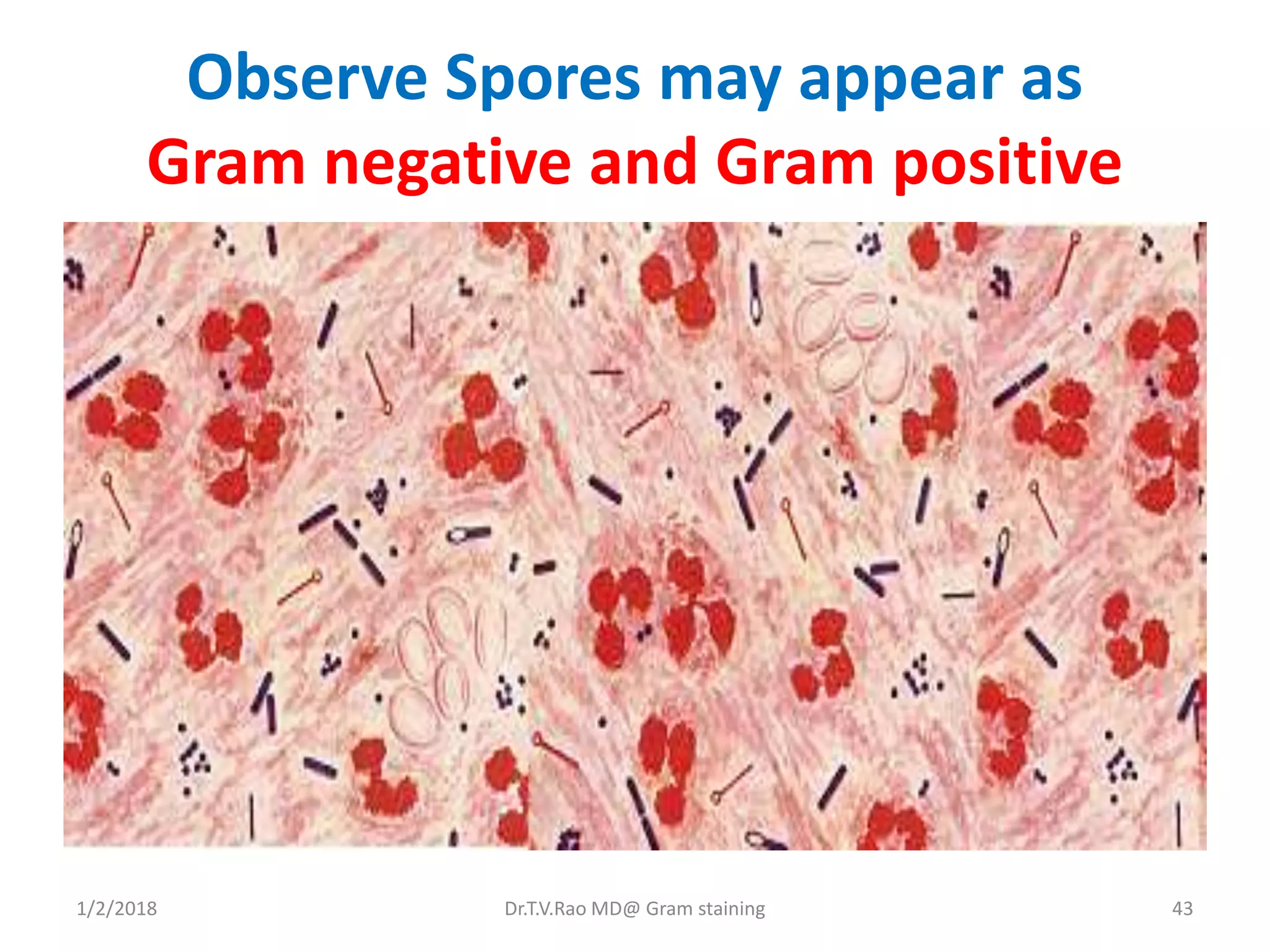 Observe Spores may appear as
Gram negative and Gram positive

1/2/2018 Dr.T.V.Rao MD@ Gram staining 43